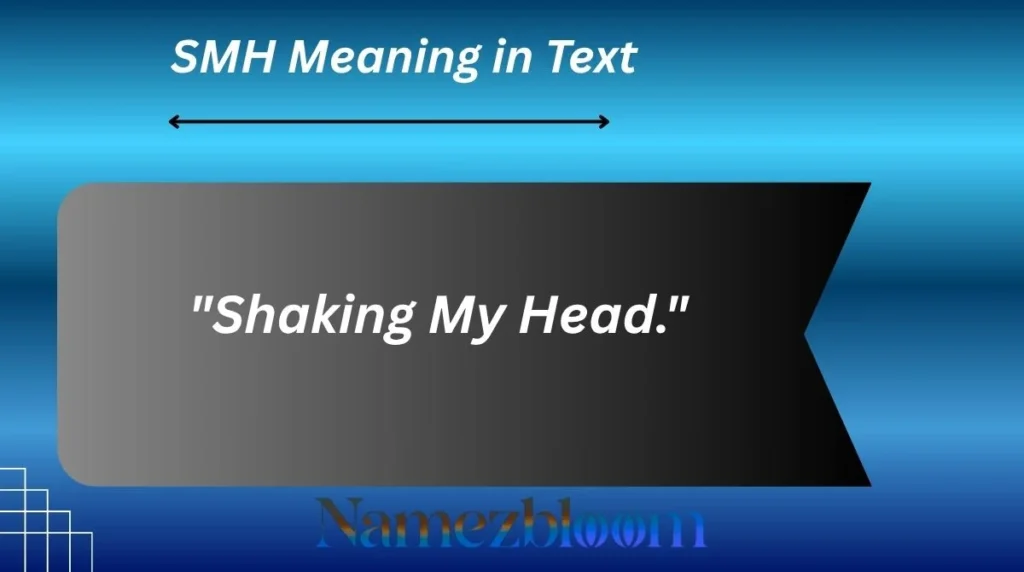 SMH Meaning in Text

"Shaking My Head."

Namezbloom